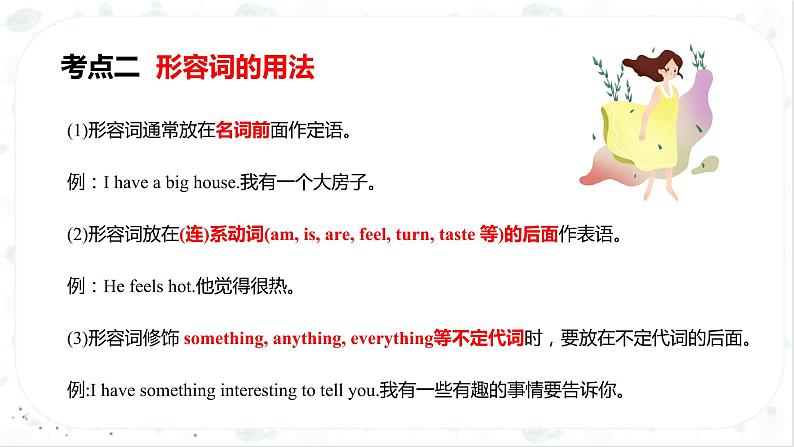 考点二 形容词的用法

(1)形容词通常放在名词前面作定语。

例：I have a big house.我有一个大房子。

(2)形容词放在(连)系动词(am, is, are, feel, turn, taste 等)的后面作表语。

例：He feels hot.他觉得很热。

(3)形容词修饰 something, anything, everything等不定代词时，要放在不定代词的后面。

例:I have something interesting to tell you.我有一些有趣的事情要告诉你。